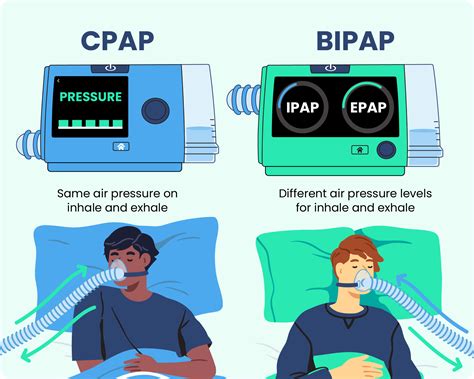 CPAP

PRESSURE

Same air pressure on inhale and exhale

BIPAP

IPAP

EPAP

Different air pressure levels for inhale and exhale